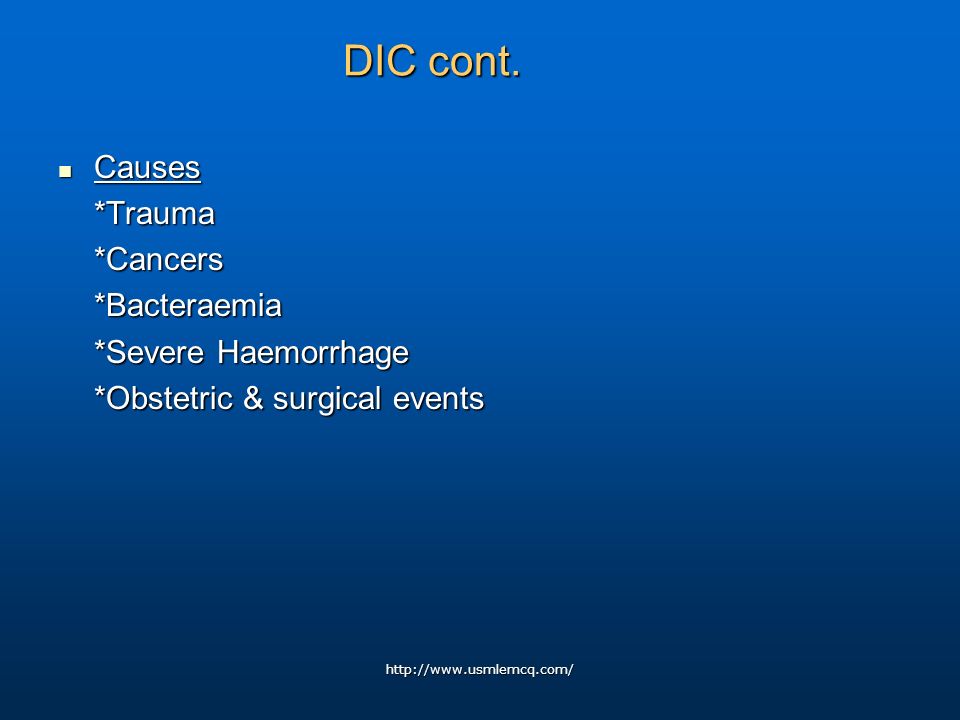 DIC cont.

Causes
*Trauma
*Cancers
*Bacteraemia
*Severe Haemorrhage
*Obstetric & surgical events

http://www.usmlemcq.com/